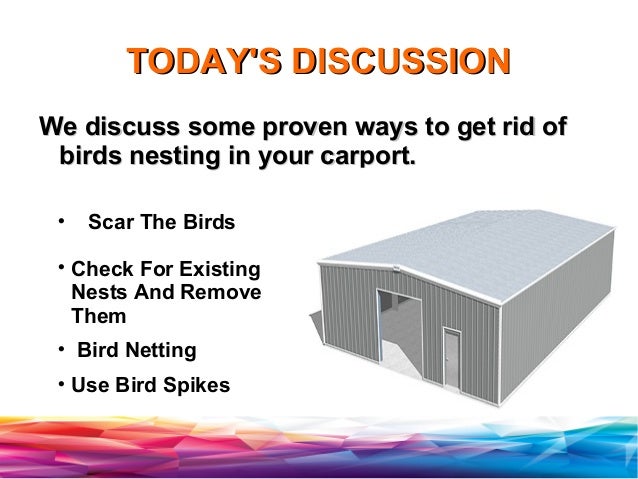 TODAY'S DISCUSSION

We discuss some proven ways to get rid of birds nesting in your carport.

• Scar The Birds
• Check For Existing Nests And Remove Them
• Bird Netting
• Use Bird Spikes